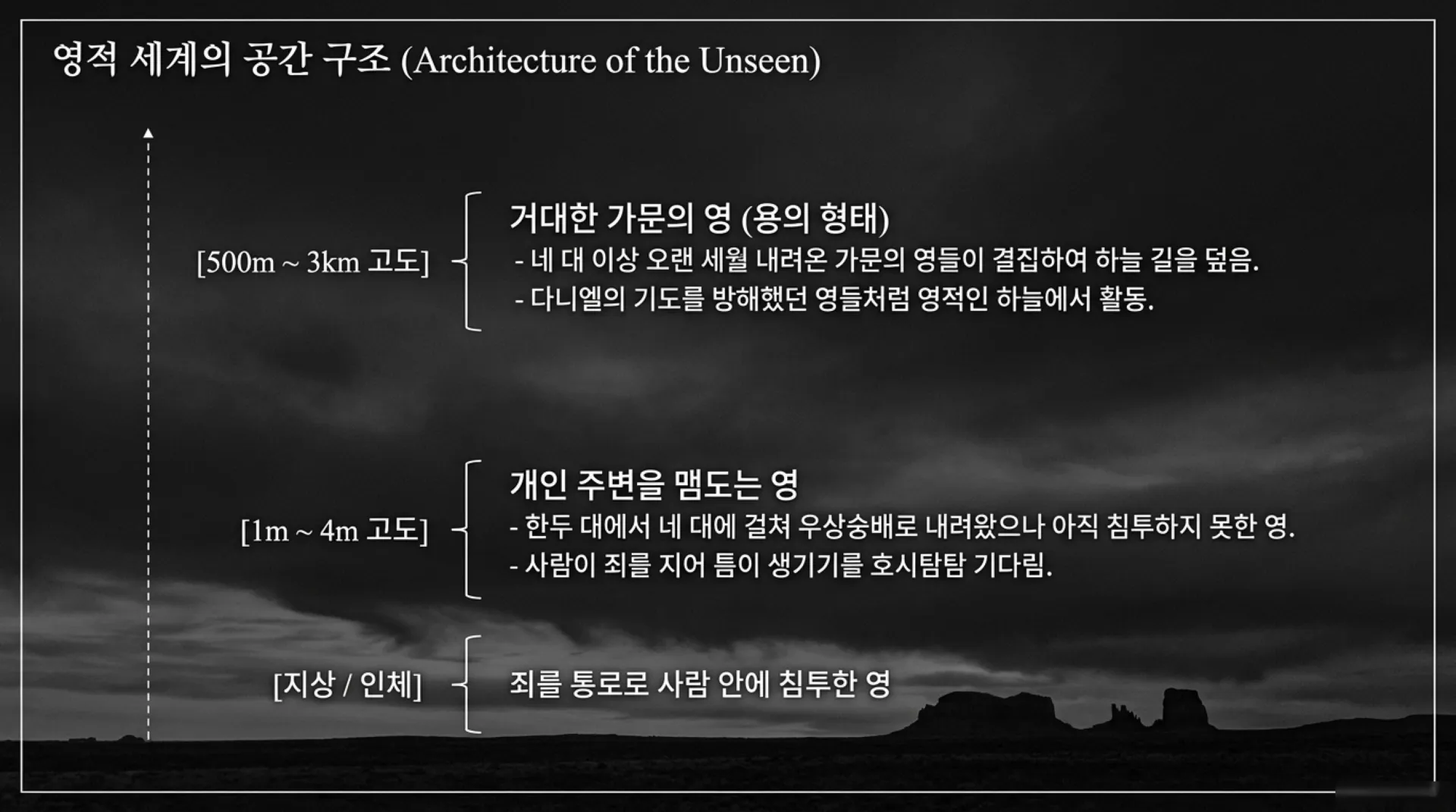 영적 세계의 공간 구조 (Architecture of the Unseen)

[500m ~ 3km 고도]

거대한 가문의 영 (용의 형태)
- 네 대 이상 오랜 세월 내려온 가문의 영들이 결집하여 하늘 길을 덮음.
- 다니엘의 기도를 방해했던 영들처럼 영적인 하늘에서 활동.

[1m ~ 4m 고도]

개인 주변을 맴도는 영
- 한두 대에서 네 대에 걸쳐 우상숭배로 내려왔으나 아직 침투하지 못한 영.
- 사람이 죄를 지어 틈이 생기기를 호시탐탐 기다림.

[지상 / 인체]

죄를 통로로 사람 안에 침투한 영